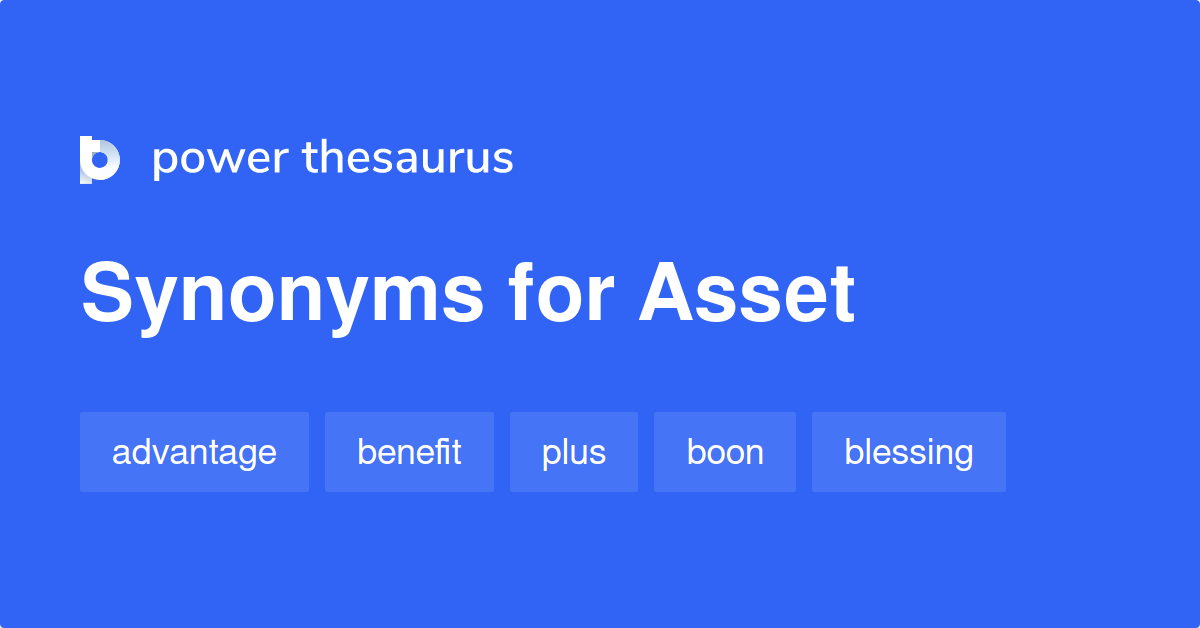 power thesaurus

Synonyms for Asset

advantage

benefit

plus

boon

blessing